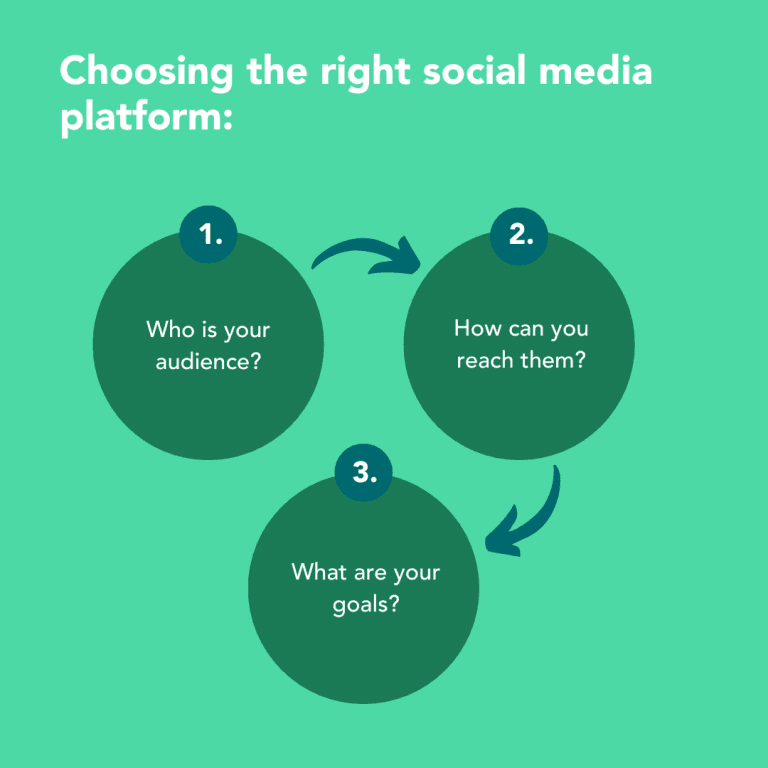 Choosing the right social media platform:

1.

Who is your audience?

2.

How can you reach them?

3.

What are your goals?